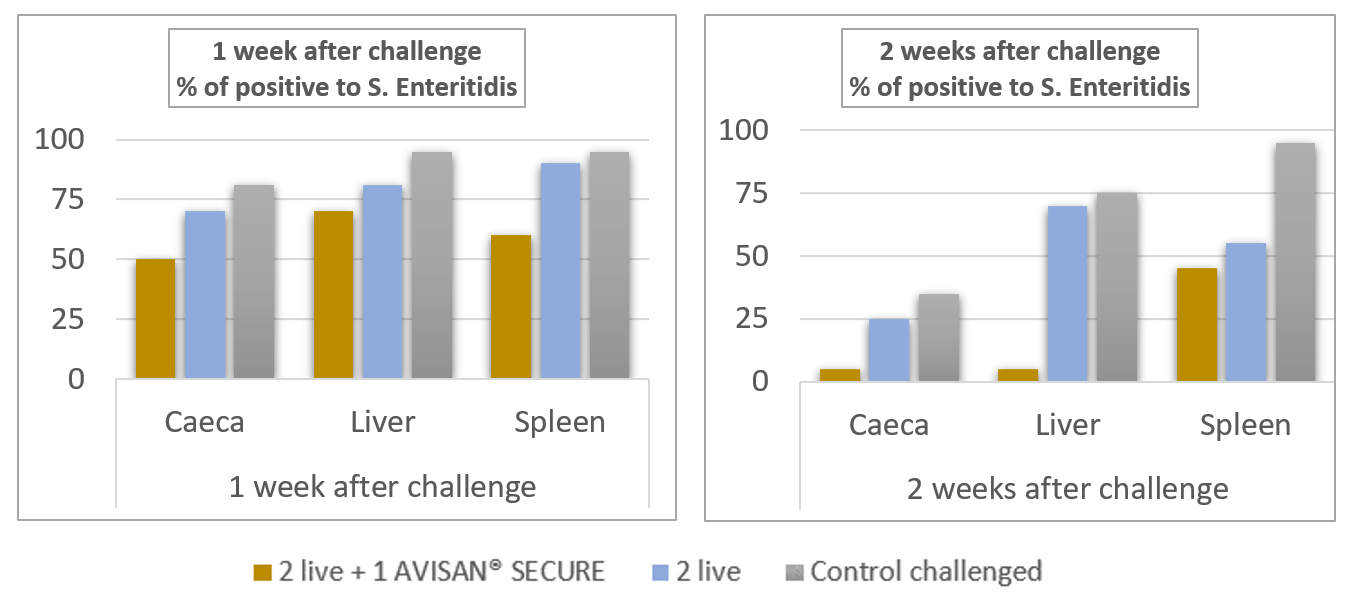 1 week after challenge
% of positive to S. Enteritidis

100
75
50
25
0

Caeca
Liver
Spleen

1 week after challenge

2 weeks after challenge
% of positive to S. Enteritidis

100
75
50
25
0

Caeca
Liver
Spleen

2 weeks after challenge

2 live + 1 AVISAN® SECURE
2 live
Control challenged